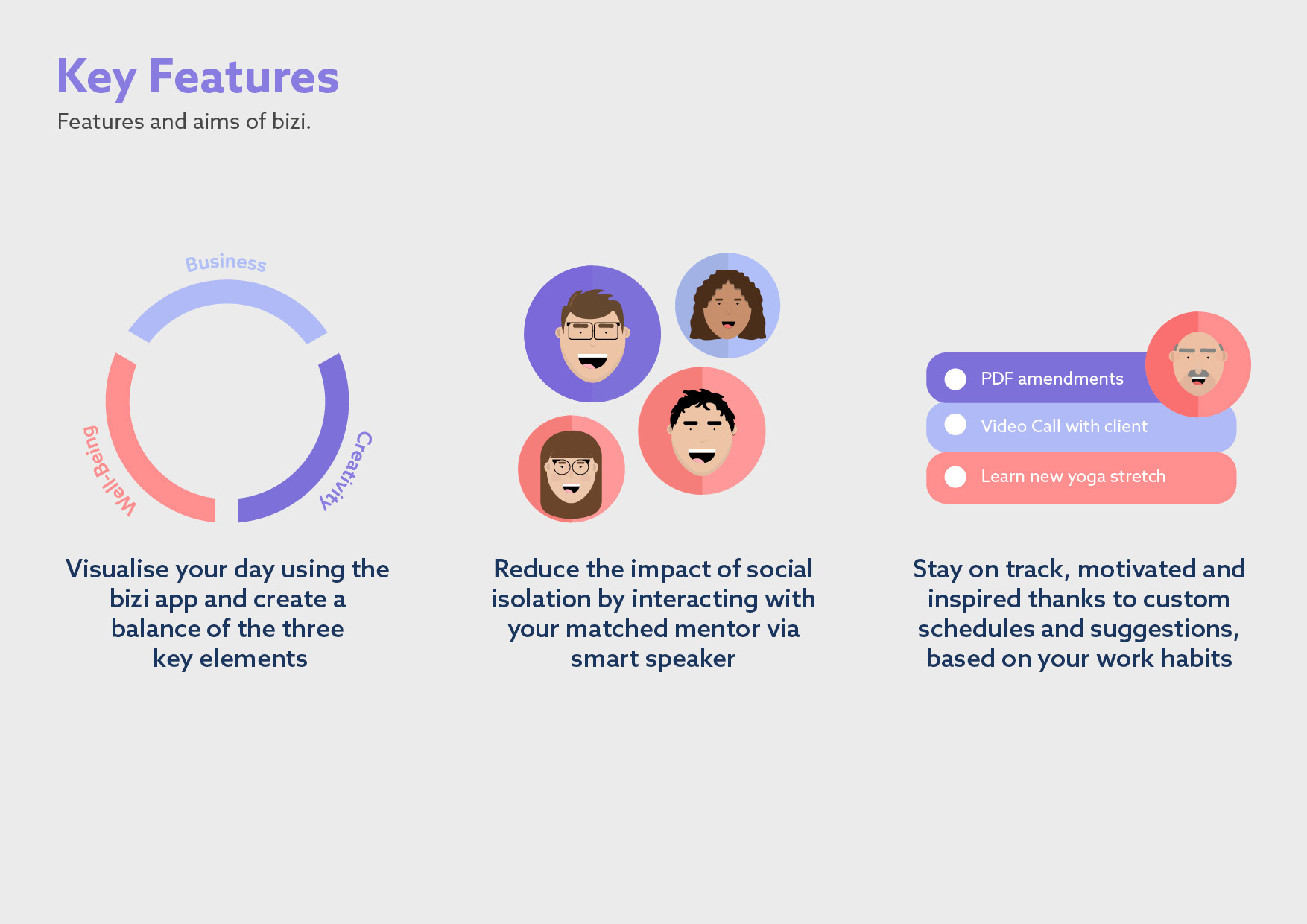 Key Features
Features and aims of bizi.

Business
Creativity
Well-Being

Visualise your day using the bizi app and create a balance of the three key elements

Reduce the impact of social isolation by interacting with your matched mentor via smart speaker

PDF amendments
Video Call with client
Learn new yoga stretch

Stay on track, motivated and inspired thanks to custom schedules and suggestions, based on your work habits